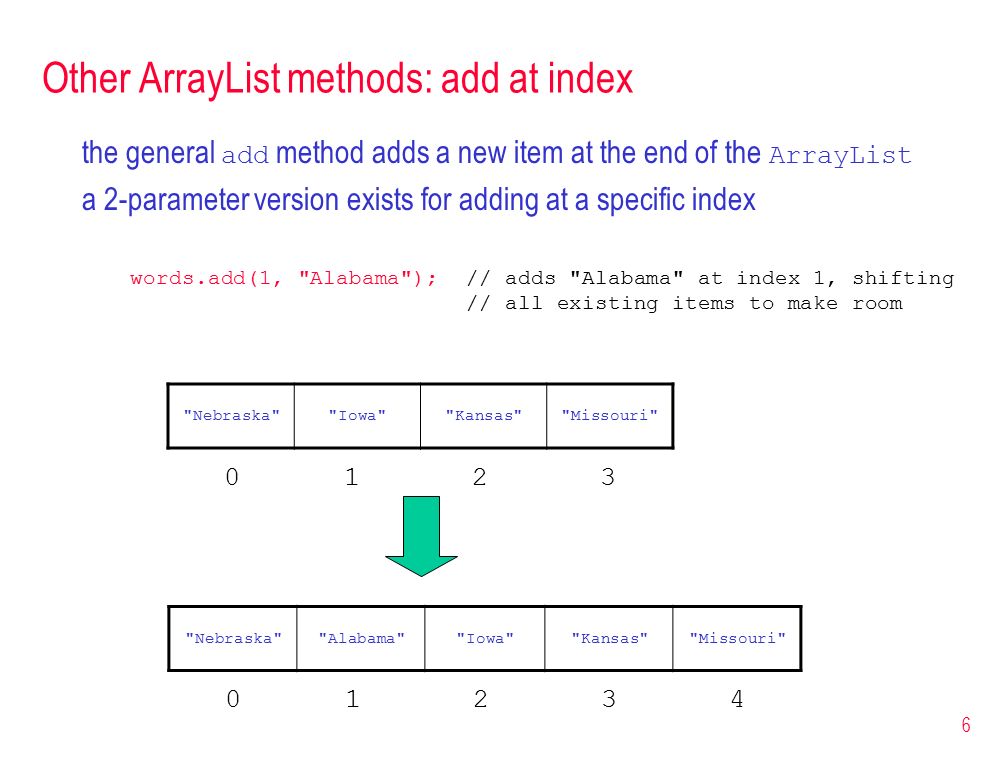 Other ArrayList methods: add at index

the general add method adds a new item at the end of the ArrayList

a 2-parameter version exists for adding at a specific index

words.add(1, "Alabama"); // adds "Alabama" at index 1, shifting
// all existing items to make room

| "Nebraska" | "Iowa" | "Kansas" | "Missouri" |
|---|---|---|---|
| 0 | 1 | 2 | 3 |

| "Nebraska" | "Alabama" | "Iowa" | "Kansas" | "Missouri" |
|---|---|---|---|---|
| 0 | 1 | 2 | 3 | 4 |

6